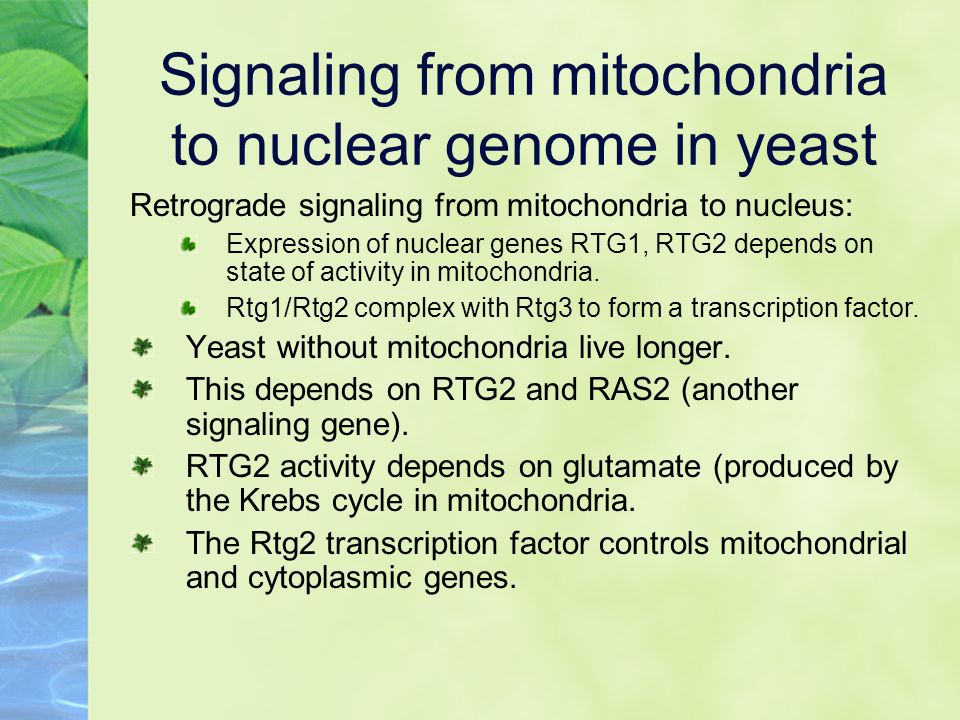 Signaling from mitochondria to nuclear genome in yeast

Retrograde signaling from mitochondria to nucleus:

Expression of nuclear genes RTG1, RTG2 depends on state of activity in mitochondria.

Rtg1/Rtg2 complex with Rtg3 to form a transcription factor.

Yeast without mitochondria live longer.

This depends on RTG2 and RAS2 (another signaling gene).

RTG2 activity depends on glutamate (produced by the Krebs cycle in mitochondria.

The Rtg2 transcription factor controls mitochondrial and cytoplasmic genes.